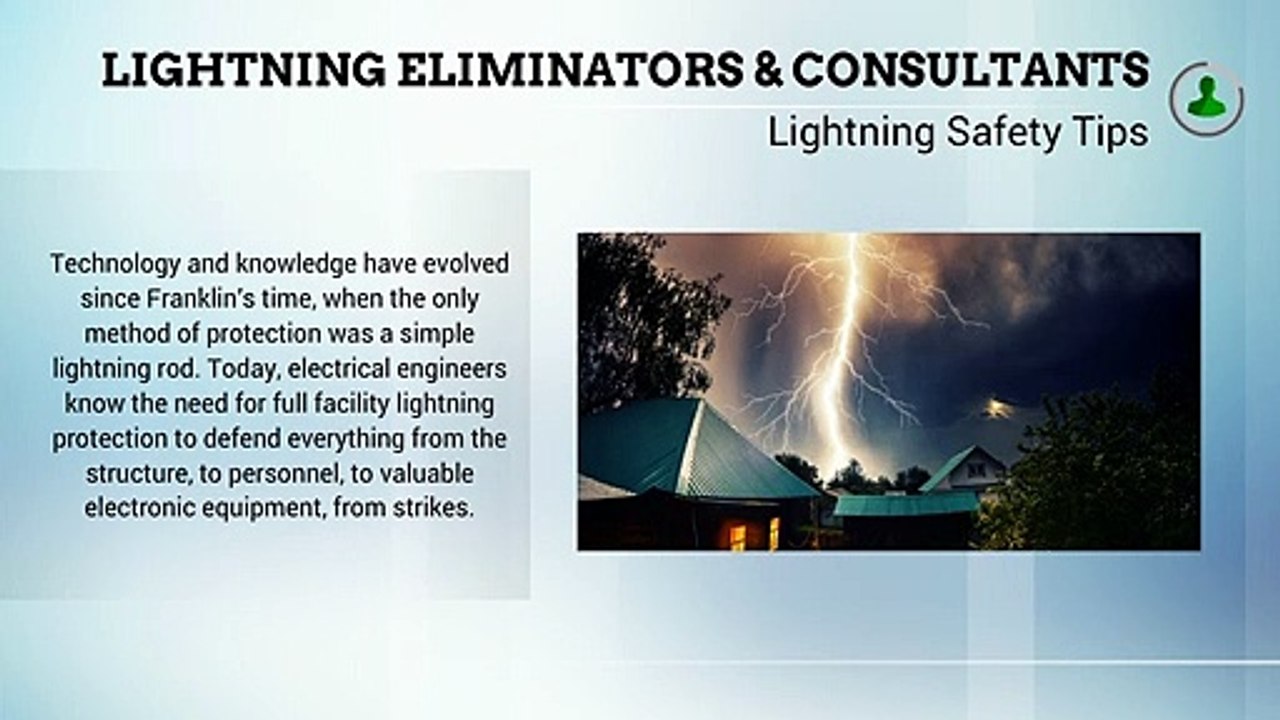 LIGHTNING ELIMINATORS & CONSULTANTS

Lightning Safety Tips

Technology and knowledge have evolved since Franklin's time, when the only method of protection was a simple lightning rod. Today, electrical engineers know the need for full facility lightning protection to defend everything from the structure, to personnel, to valuable electronic equipment, from strikes.